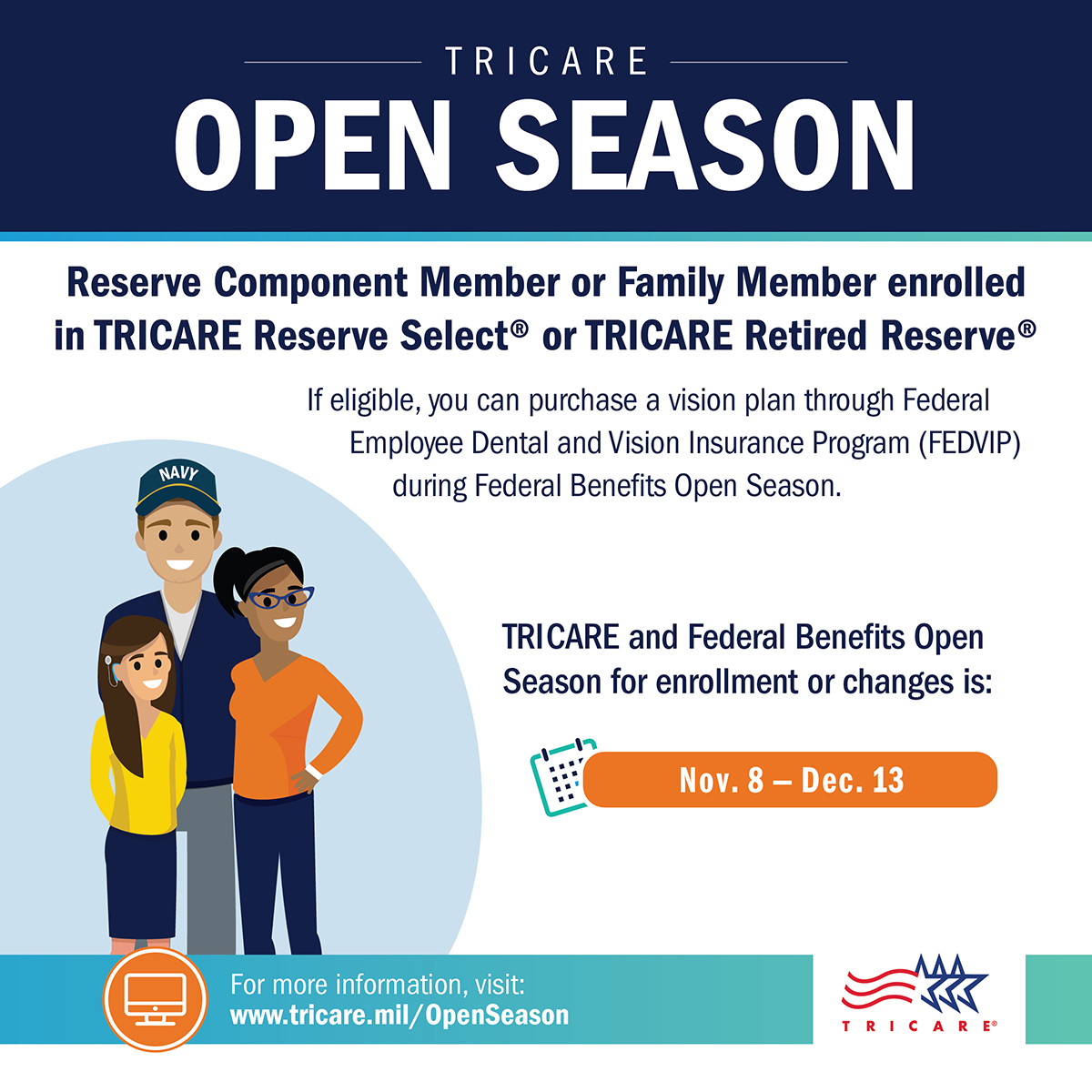 TRICARE
OPEN SEASON

Reserve Component Member or Family Member enrolled in TRICARE Reserve Select® or TRICARE Retired Reserve®

If eligible, you can purchase a vision plan through Federal Employee Dental and Vision Insurance Program (FEDVIP) during Federal Benefits Open Season.

NAVY

TRICARE and Federal Benefits Open Season for enrollment or changes is:

Nov. 8 – Dec. 13

For more information, visit:
www.tricare.mil/OpenSeason

TRICARE®